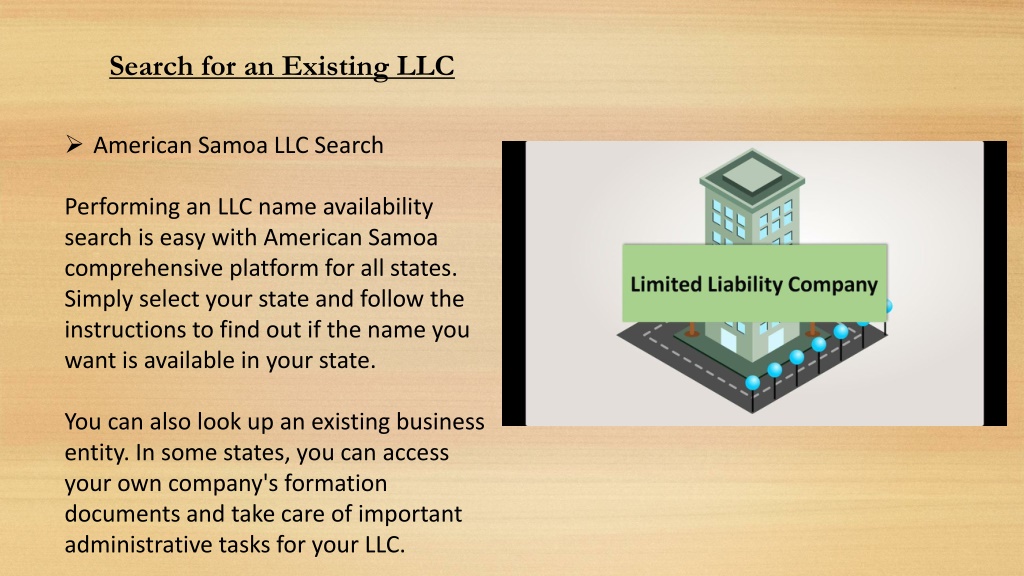 Search for an Existing LLC

➢ American Samoa LLC Search

Performing an LLC name availability search is easy with American Samoa comprehensive platform for all states. Simply select your state and follow the instructions to find out if the name you want is available in your state.

You can also look up an existing business entity. In some states, you can access your own company's formation documents and take care of important administrative tasks for your LLC.

Limited Liability Company